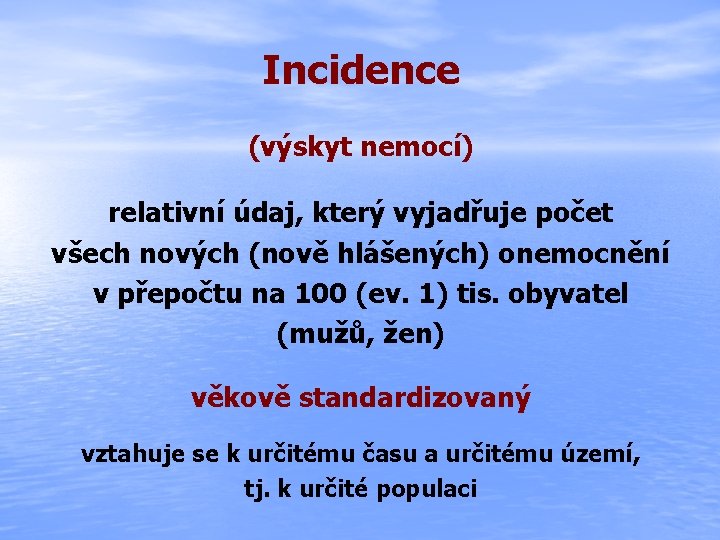 Incidence

(výskyt nemocí)

relativní údaj, který vyjadřuje počet všech nových (nově hlášených) onemocnění v přepočtu na 100 (ev. 1) tis. obyvatel (mužů, žen)

věkově standardizovaný

vztahuje se k určitému času a určitému území, tj. k určité populaci